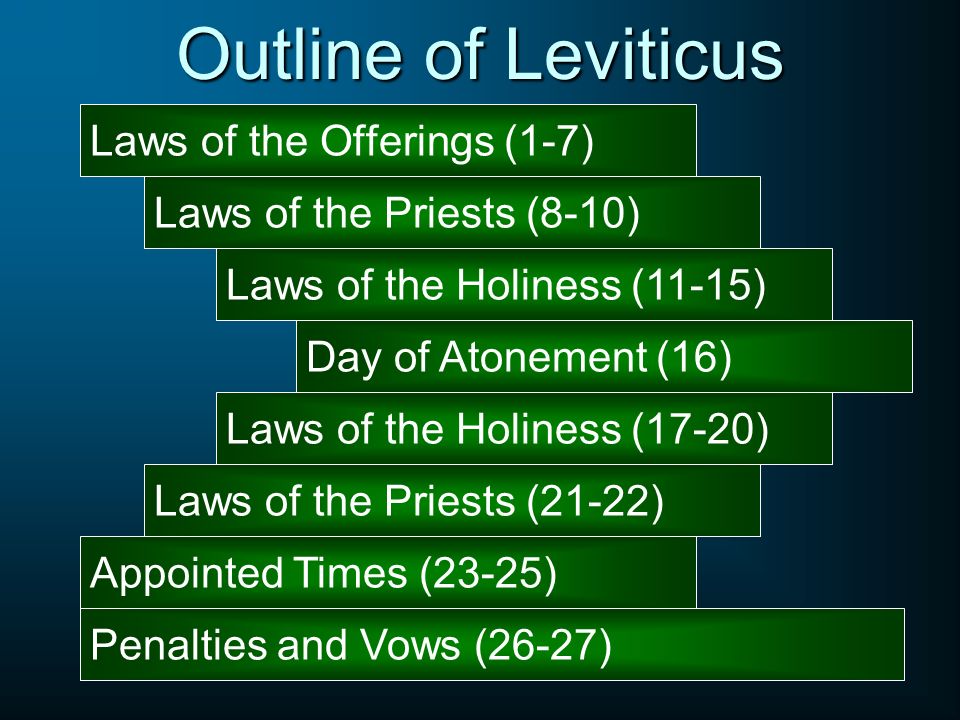 Outline of Leviticus

Laws of the Offerings (1-7)

Laws of the Priests (8-10)

Laws of the Holiness (11-15)

Day of Atonement (16)

Laws of the Holiness (17-20)

Laws of the Priests (21-22)

Appointed Times (23-25)

Penalties and Vows (26-27)